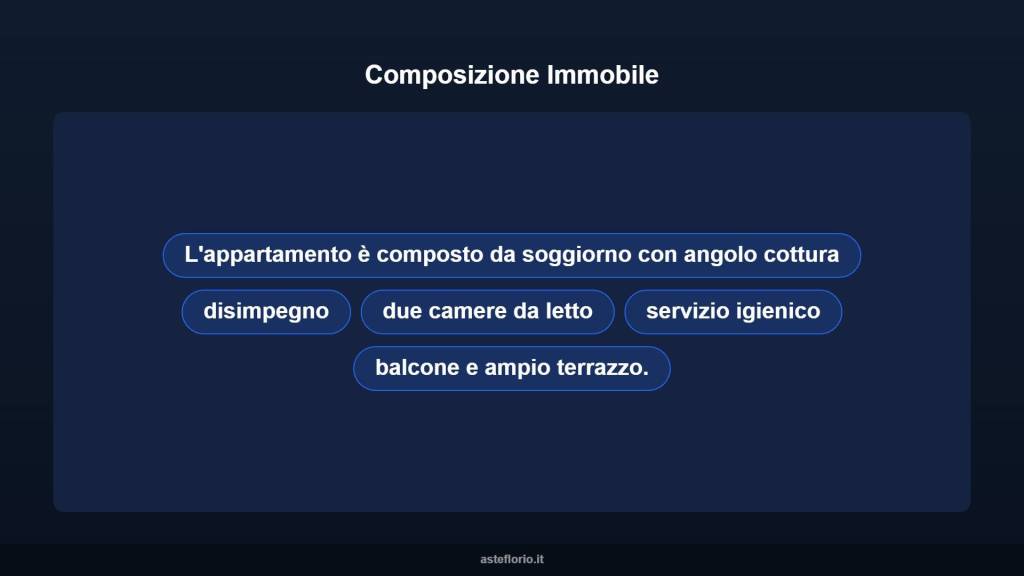 Composizione Immobile

L'appartamento è composto da soggiorno con angolo cottura

disimpegno

due camere da letto

servizio igienico

balcone e ampio terrazzo.

asteflorio.it